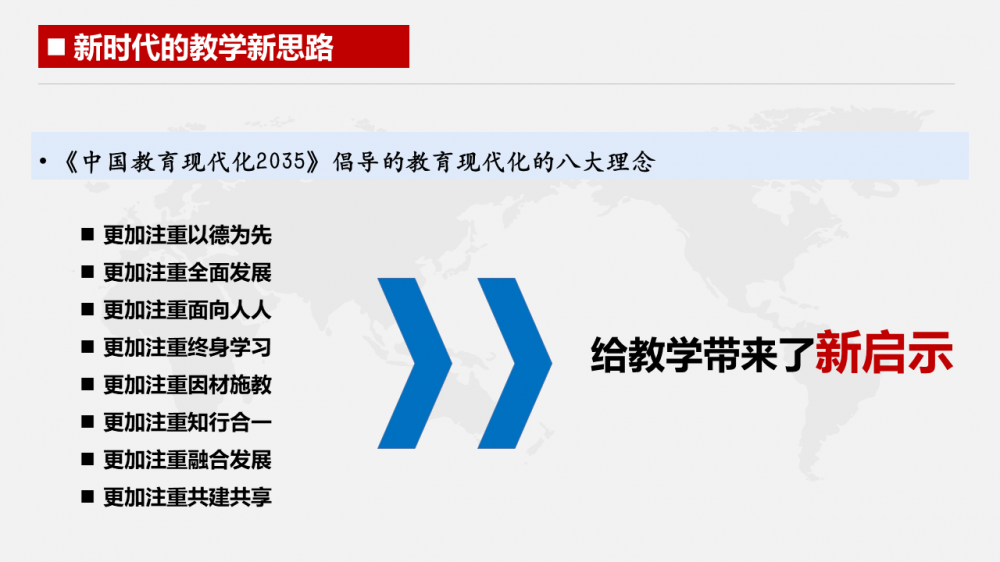 ■ 新时代的教学新思路

• 《中国教育现代化2035》倡导的教育现代化的八大理念

■ 更加注重以德为先
■ 更加注重全面发展
■ 更加注重面向人人
■ 更加注重终身学习
■ 更加注重因材施教
■ 更加注重知行合一
■ 更加注重融合发展
■ 更加注重共建共享

给教学带来了新启示